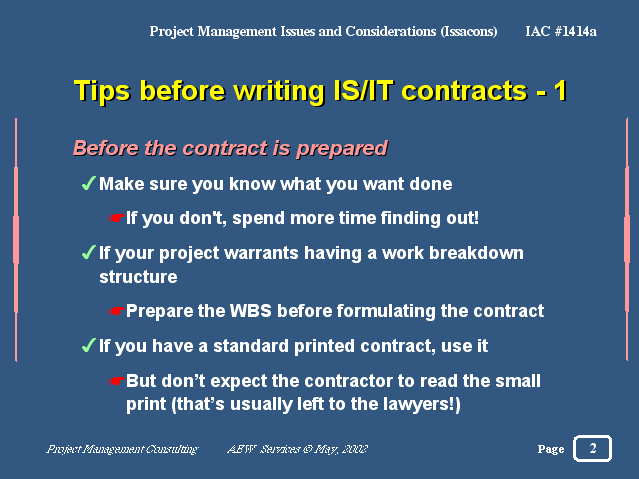 Project Management Issues and Considerations (Issacons) IAC #1414a

Tips before writing IS/IT contracts - 1

Before the contract is prepared

✓ Make sure you know what you want done

☛ If you don't, spend more time finding out!

✓ If your project warrants having a work breakdown structure

☛ Prepare the WBS before formulating the contract

✓ If you have a standard printed contract, use it

☛ But don't expect the contractor to read the small print (that's usually left to the lawyers!)

Project Management Consulting AEW Services © May, 2002 Page 2